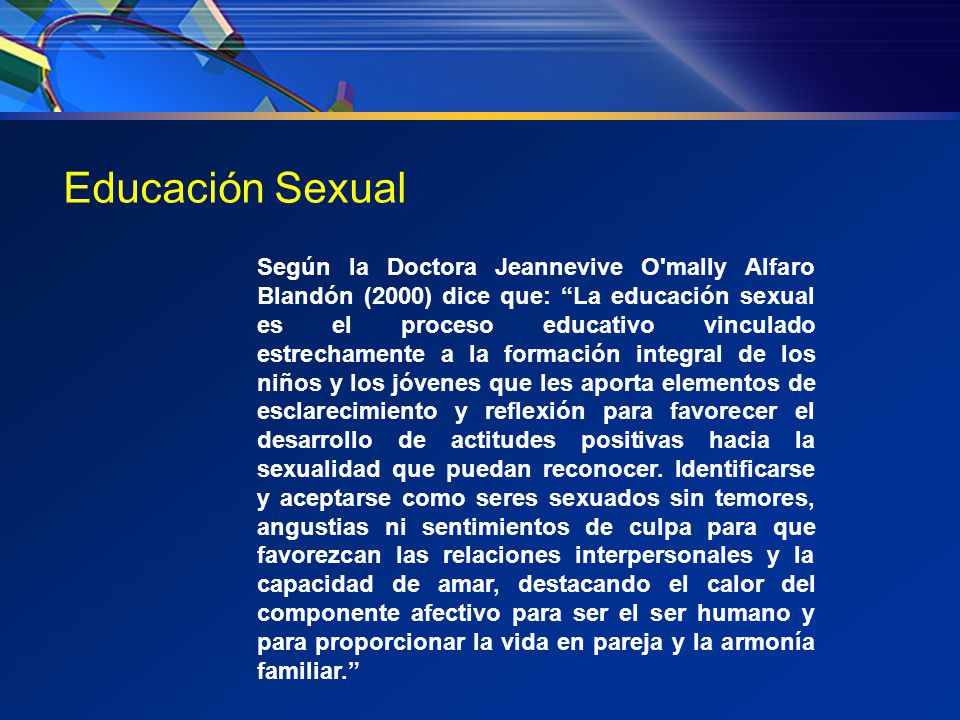 Educación Sexual

Según la Doctora Jeannevive O'mally Alfaro Blandón (2000) dice que: “La educación sexual es el proceso educativo vinculado estrechamente a la formación integral de los niños y los jóvenes que les aporta elementos de esclarecimiento y reflexión para favorecer el desarrollo de actitudes positivas hacia la sexualidad que puedan reconocer. Identificarse y aceptarse como seres sexuados sin temores, angustias ni sentimientos de culpa para que favorezcan las relaciones interpersonales y la capacidad de amar, destacando el calor del componente afectivo para ser el ser humano y para proporcionar la vida en pareja y la armonía familiar.”